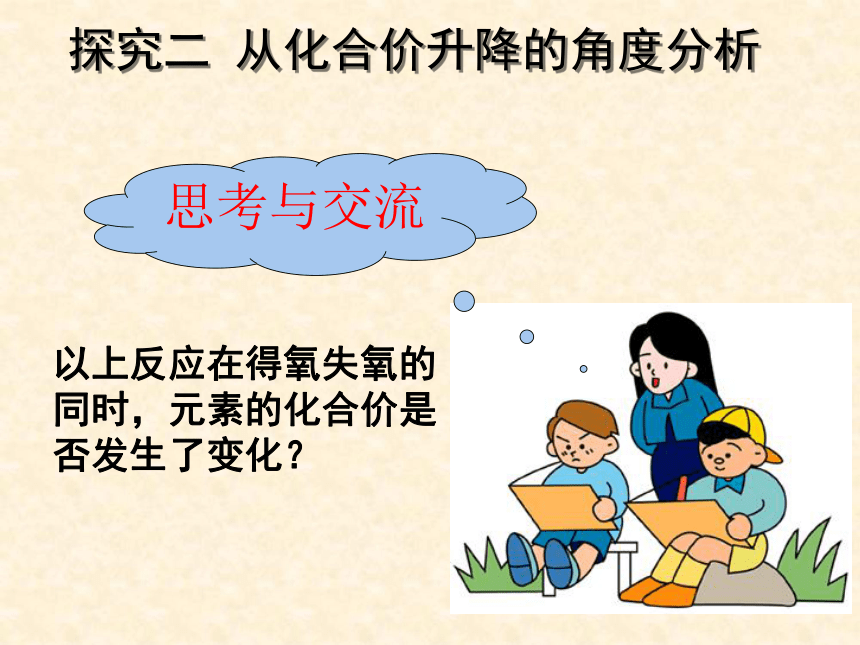 探究二 从化合价升降的角度分析

思考与交流

以上反应在得氧失氧的同时，元素的化合价是否发生了变化？